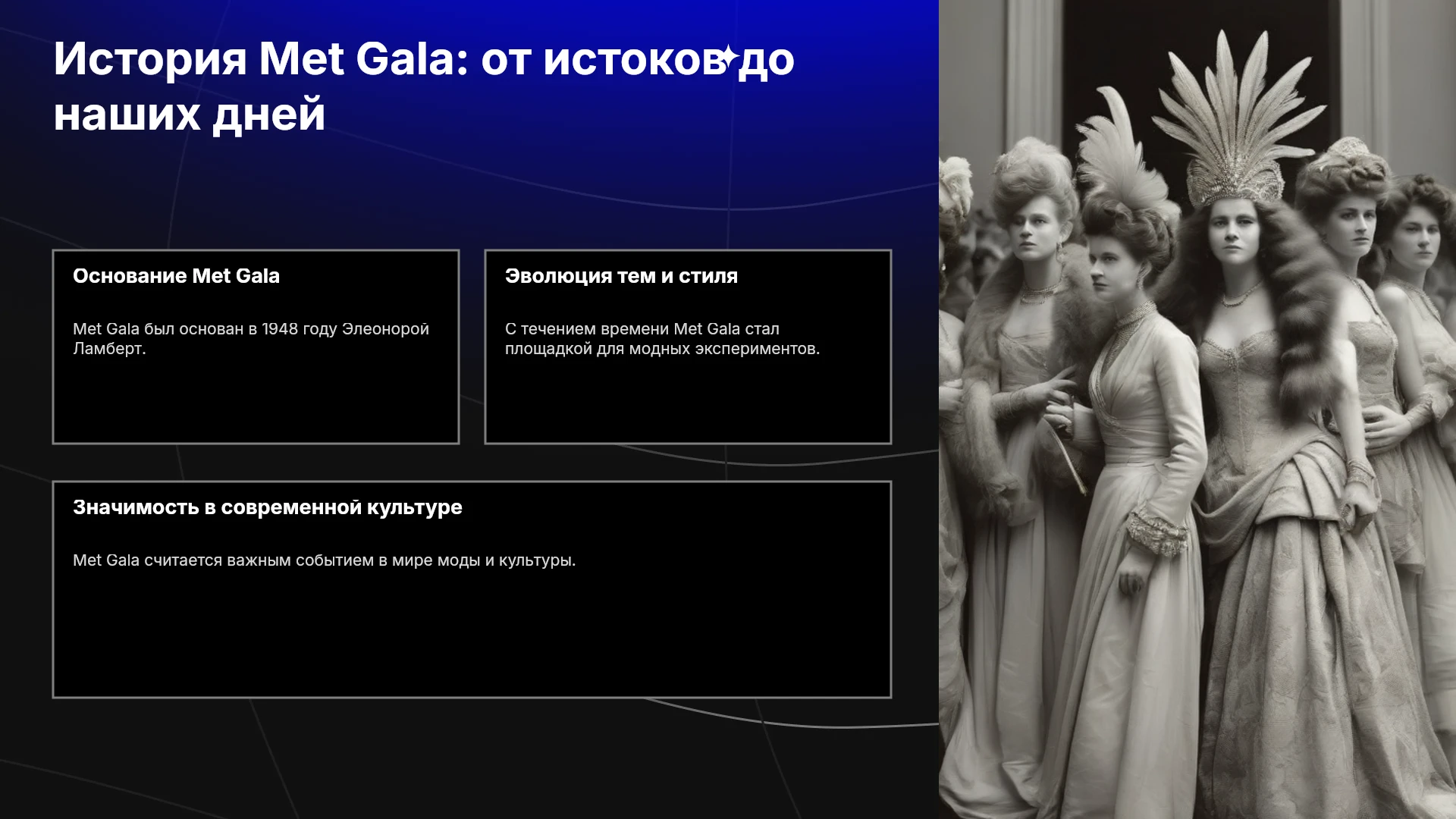 История Met Gala: от истоков до наших дней

Основание Met Gala

Met Gala был основан в 1948 году Элеонорой Ламберт.

Эволюция тем и стиля

С течением времени Met Gala стал площадкой для модных экспериментов.

Значимость в современной культуре

Met Gala считается важным событием в мире моды и культуры.